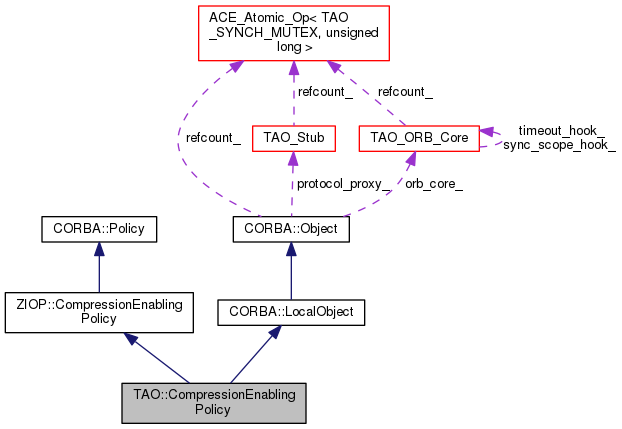 ACE_Atomic_Op< TAO _SYNCH_MUTEX, unsigned long >

refcount_

refcount_

refcount_

TAO_Stub

TAO_ORB_Core

timeout_hook_
sync_scope_hook_

protocol_proxy_

orb_core_

CORBA::Policy

CORBA::Object

ZIOP::CompressionEnabling Policy

CORBA::LocalObject

TAO::CompressionEnabling Policy